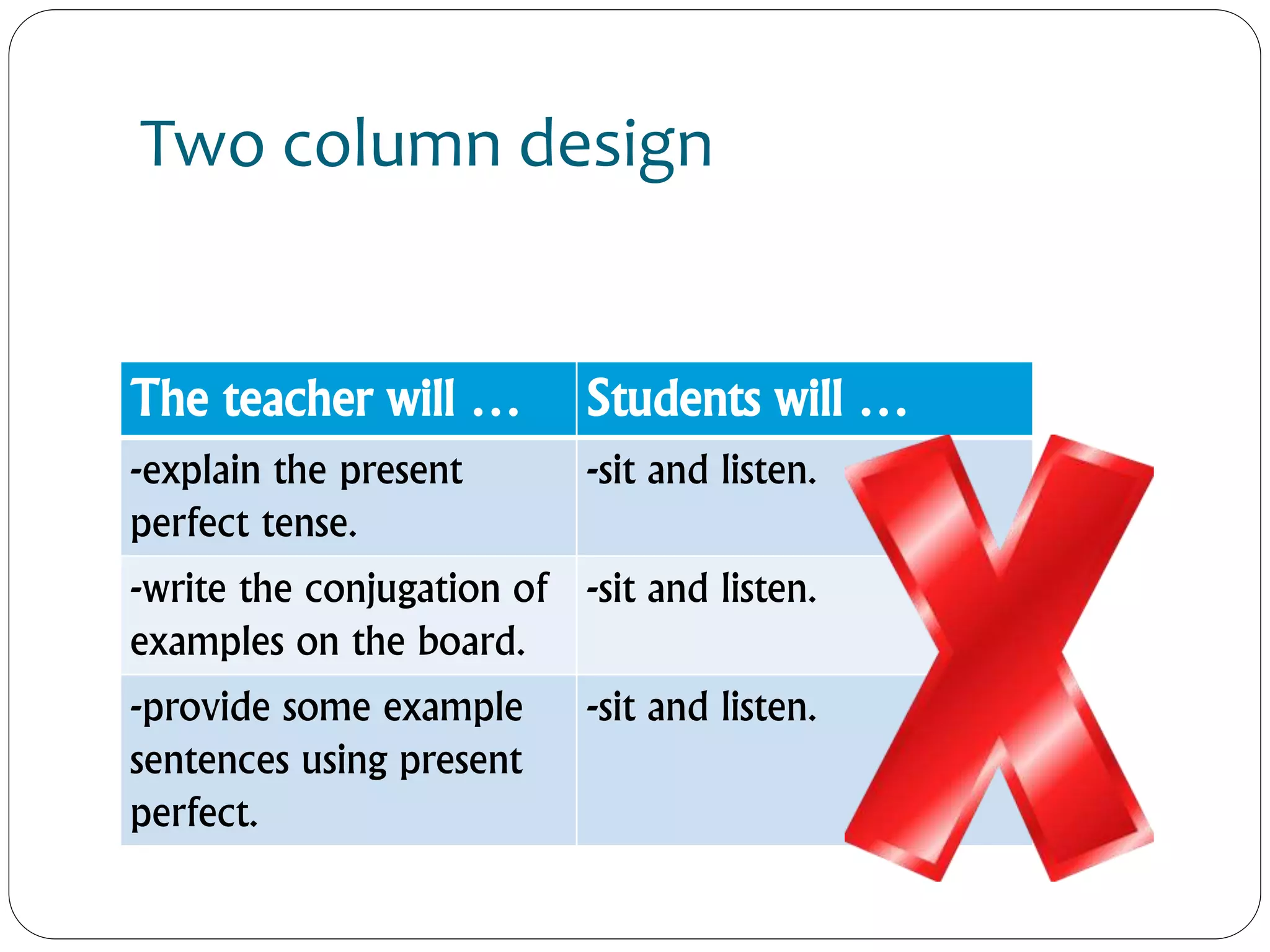 Two column design

| The teacher will … | Students will … |
|---|---|
| -explain the present perfect tense. | -sit and listen. |
| -write the conjugation of examples on the board. | -sit and listen. |
| -provide some example sentences using present perfect. | -sit and listen. |